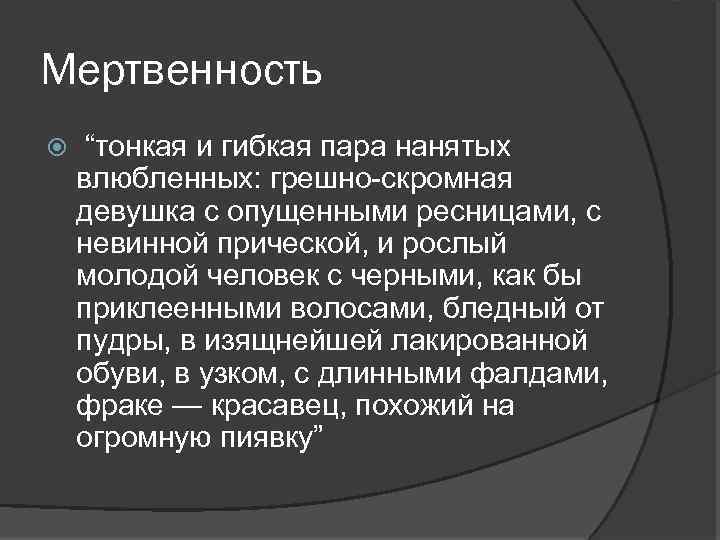 Мертвенность

“тонкая и гибкая пара нанятых влюбленных: грешно-скромная девушка с опущенными ресницами, с невинной прической, и рослый молодой человек с черными, как бы приклеенными волосами, бледный от пудры, в изящнейшей лакированной обуви, в узком, с длинными фалдами, фраке — красавец, похожий на огромную пиявку”